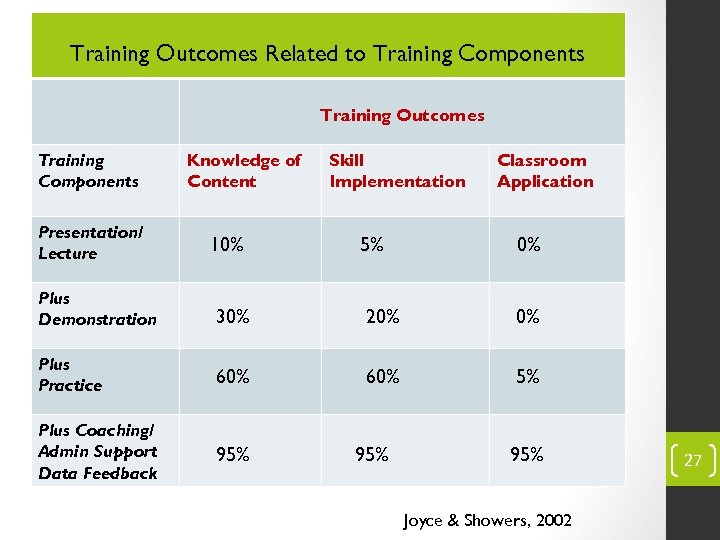 Training Outcomes Related to Training Components

| | Training Outcomes | | |
|---|---|---|---|
| Training Components | Knowledge of Content | Skill Implementation | Classroom Application |
| Presentation/ Lecture | 10% | 5% | 0% |
| Plus Demonstration | 30% | 20% | 0% |
| Plus Practice | 60% | 60% | 5% |
| Plus Coaching/ Admin Support Data Feedback | 95% | 95% | 95% |

Joyce & Showers, 2002

27